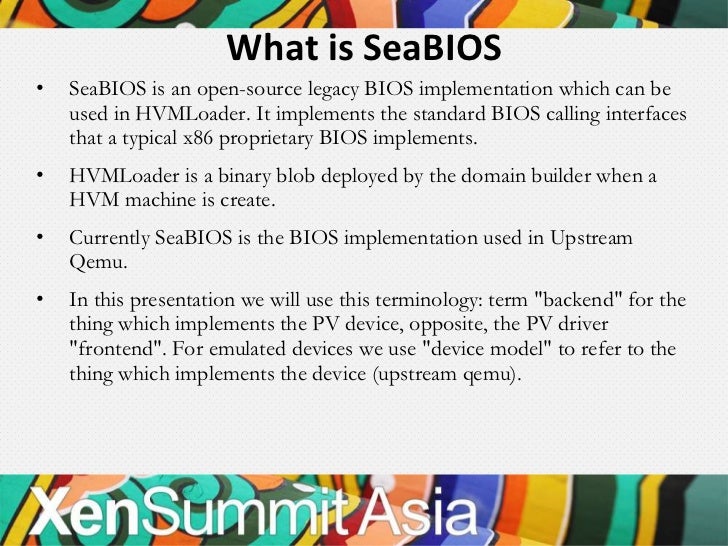 What is SeaBIOS

• SeaBIOS is an open-source legacy BIOS implementation which can be used in HVMLoader. It implements the standard BIOS calling interfaces that a typical x86 proprietary BIOS implements.

• HVMLoader is a binary blob deployed by the domain builder when a HVM machine is create.

• Currently SeaBIOS is the BIOS implementation used in Upstream Qemu.

• In this presentation we will use this terminology: term "backend" for the thing which implements the PV device, opposite, the PV driver "frontend". For emulated devices we use "device model" to refer to the thing which implements the device (upstream qemu).

XenSummit Asia